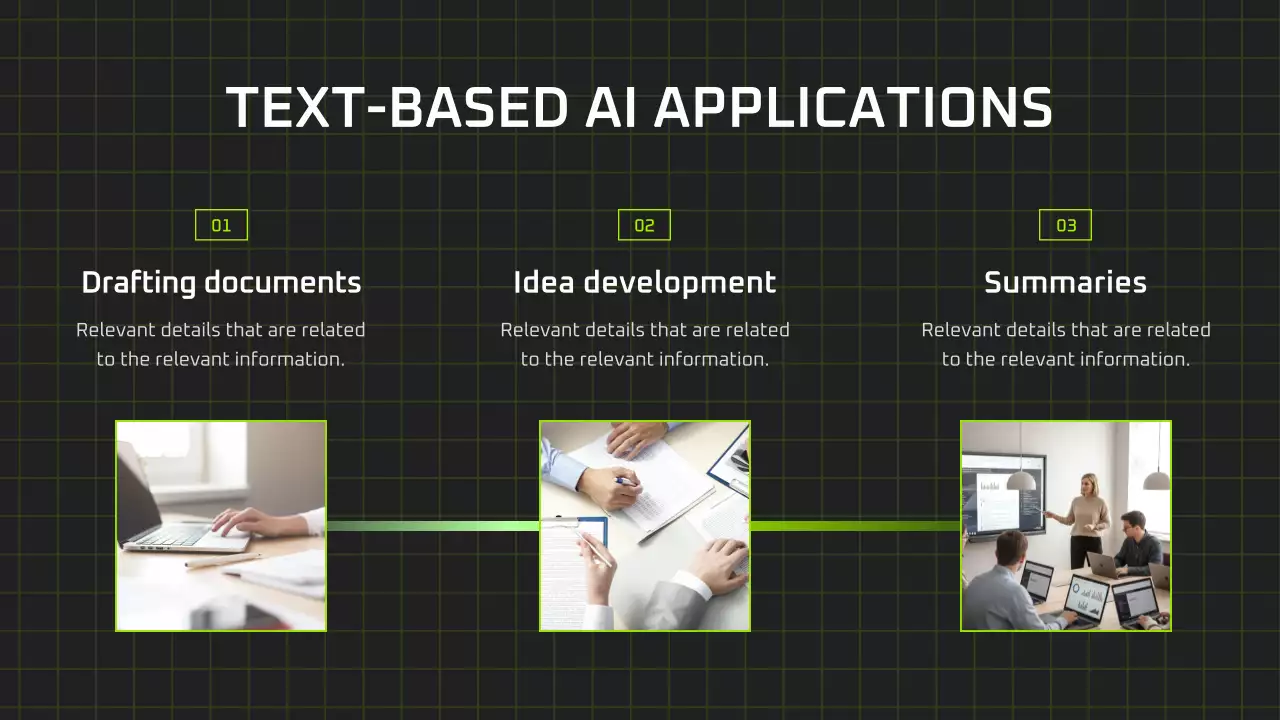 TEXT-BASED AI APPLICATIONS

01

Drafting documents

Relevant details that are related to the relevant information.

02

Idea development

Relevant details that are related to the relevant information.

03

Summaries

Relevant details that are related to the relevant information.